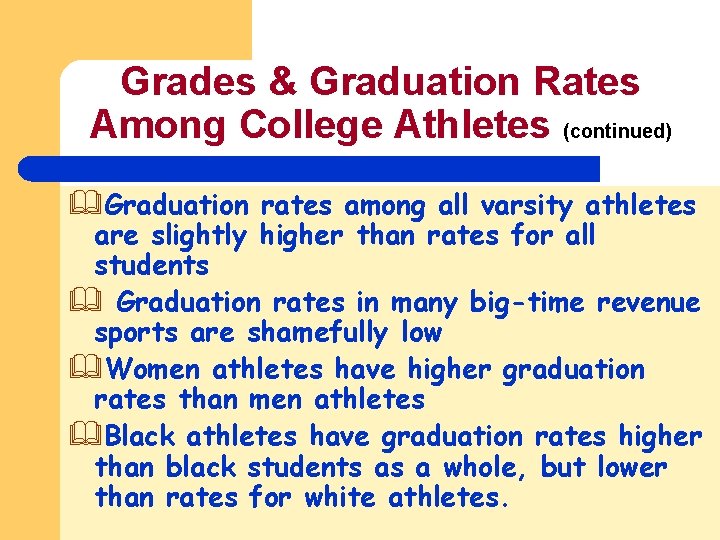 Grades & Graduation Rates Among College Athletes (continued)

Graduation rates among all varsity athletes are slightly higher than rates for all students

Graduation rates in many big-time revenue sports are shamefully low

Women athletes have higher graduation rates than men athletes

Black athletes have graduation rates higher than black students as a whole, but lower than rates for white athletes.